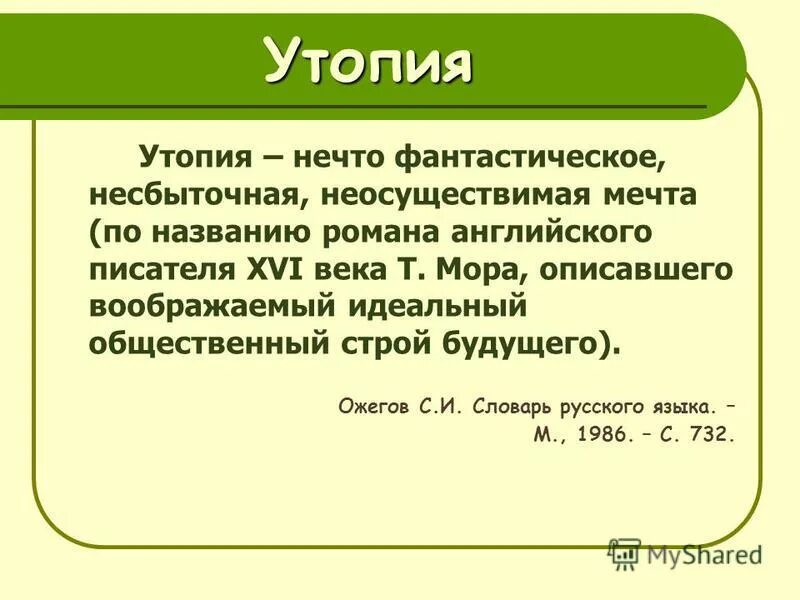 Утопия

Утопия – нечто фантастическое, несбыточная, неосуществимая мечта (по названию романа английского писателя XVI века Т. Мора, описавшего воображаемый идеальный общественный строй будущего).

Ожегов С.И. Словарь русского языка. – М., 1986. – С. 732.

MyShared